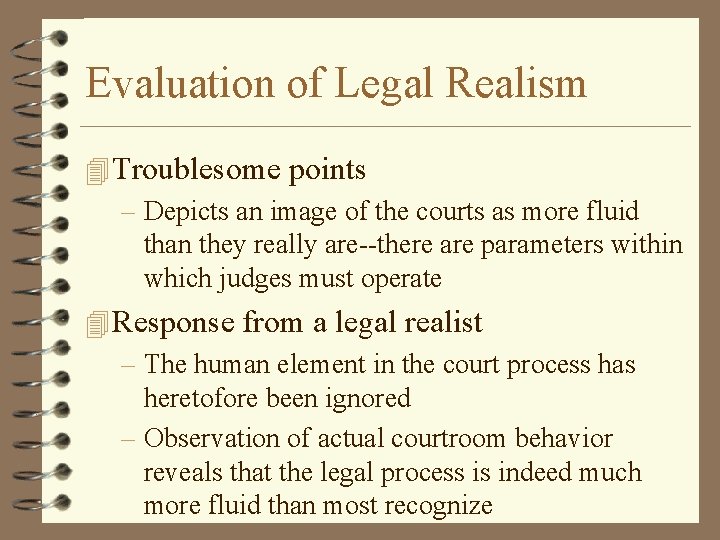 Evaluation of Legal Realism

Troublesome points

– Depicts an image of the courts as more fluid than they really are--there are parameters within which judges must operate

Response from a legal realist

– The human element in the court process has heretofore been ignored

– Observation of actual courtroom behavior reveals that the legal process is indeed much more fluid than most recognize